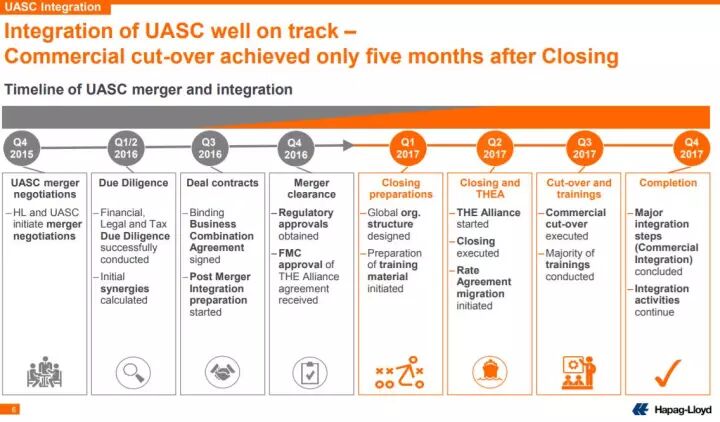 UASC Integration

Integration of UASC well on track – Commercial cut-over achieved only five months after Closing

Timeline of UASC merger and integration

Q4 2015

Q1/2 2016

Q3 2016

Q4 2016

Q1 2017

Q2 2017

Q3 2017

Q4 2017

UASC merger negotiations

– HL and UASC initiate merger negotiations

Due Diligence

– Financial, Legal and Tax Due Diligence successfully conducted

– Initial synergies calculated

Deal contracts

– Binding Business Combination Agreement signed

– Post Merger Integration preparation started

Merger clearance

– Regulatory approvals obtained

– FMC approval of THE Alliance agreement received

Closing preparations

– Global org. structure designed

– Preparation of training material initiated

Closing and THEA

– THE Alliance started

– Closing executed

– Rate Agreement migration initiated

Cut-over and trainings

– Commercial cut-over executed

– Majority of trainings conducted

Completion

– Major integration steps (Commercial Integration) concluded

– Integration activities continue

6

Hapag-Lloyd